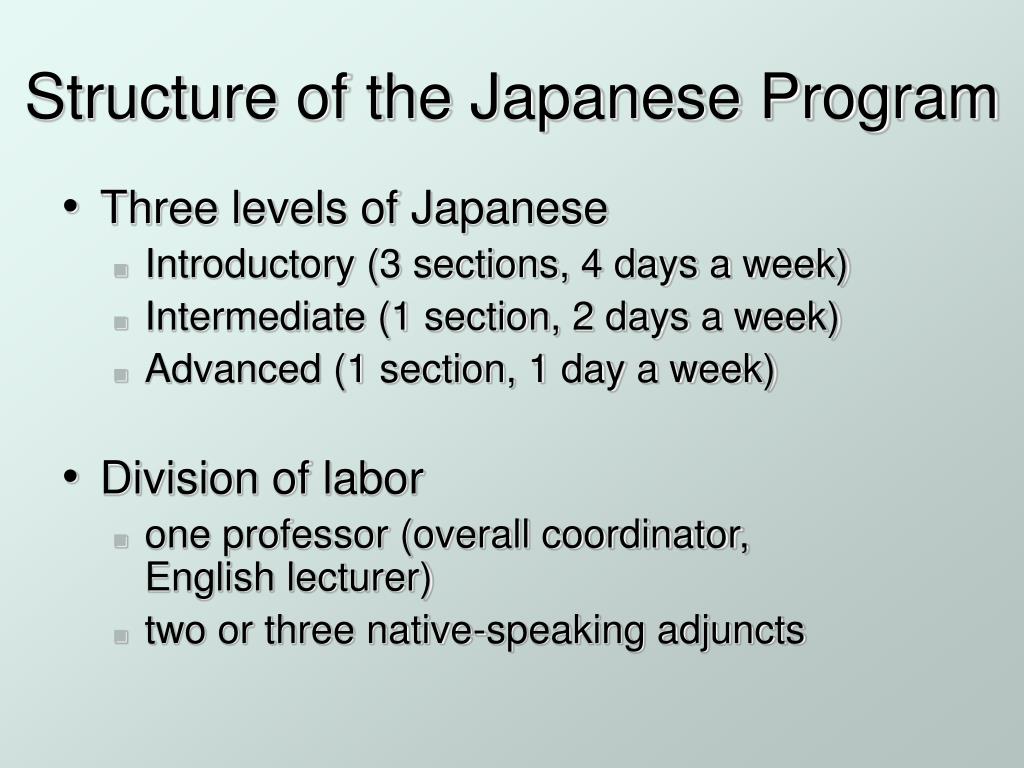 Structure of the Japanese Program

• Three levels of Japanese
  ▪ Introductory (3 sections, 4 days a week)
  ▪ Intermediate (1 section, 2 days a week)
  ▪ Advanced (1 section, 1 day a week)

• Division of labor
  ▪ one professor (overall coordinator, English lecturer)
  ▪ two or three native-speaking adjuncts